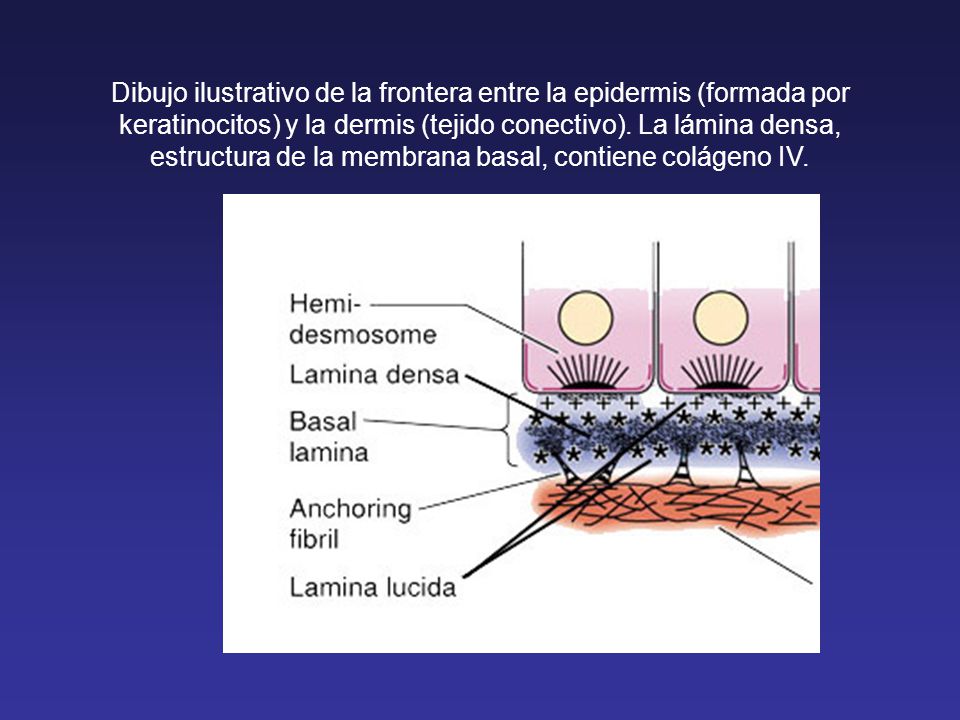 Dibujo ilustrativo de la frontera entre la epidermis (formada por keratinocitos) y la dermis (tejido conectivo). La lámina densa, estructura de la membrana basal, contiene colágeno IV.

Hemi-desmosome

Lamina densa

Basal lamina

Anchoring fibril

Lamina lucida